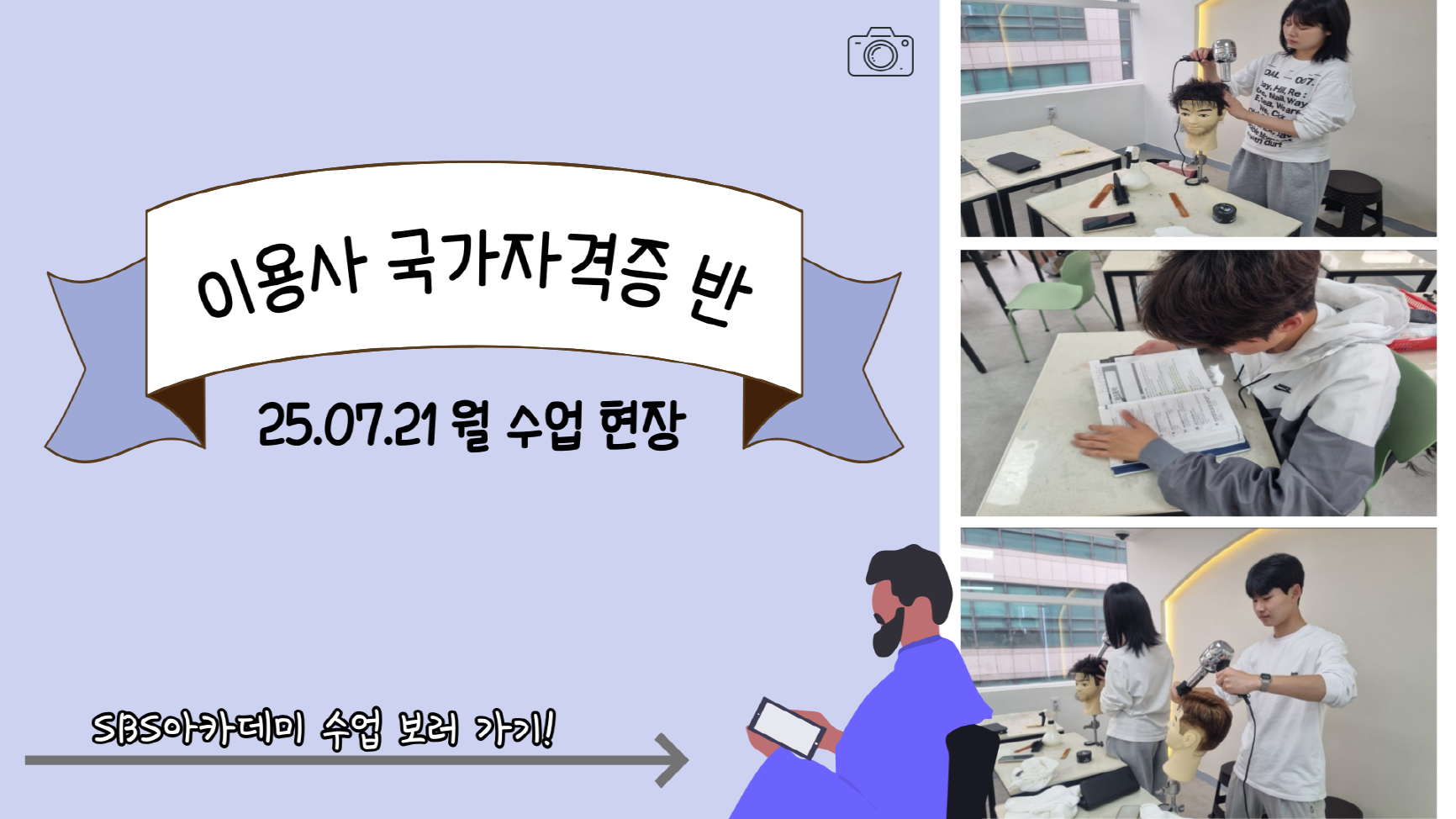 이용사 국가자격증 반

25.07.21 월 수업 현장

SBS아카데미 수업 보러 가기!